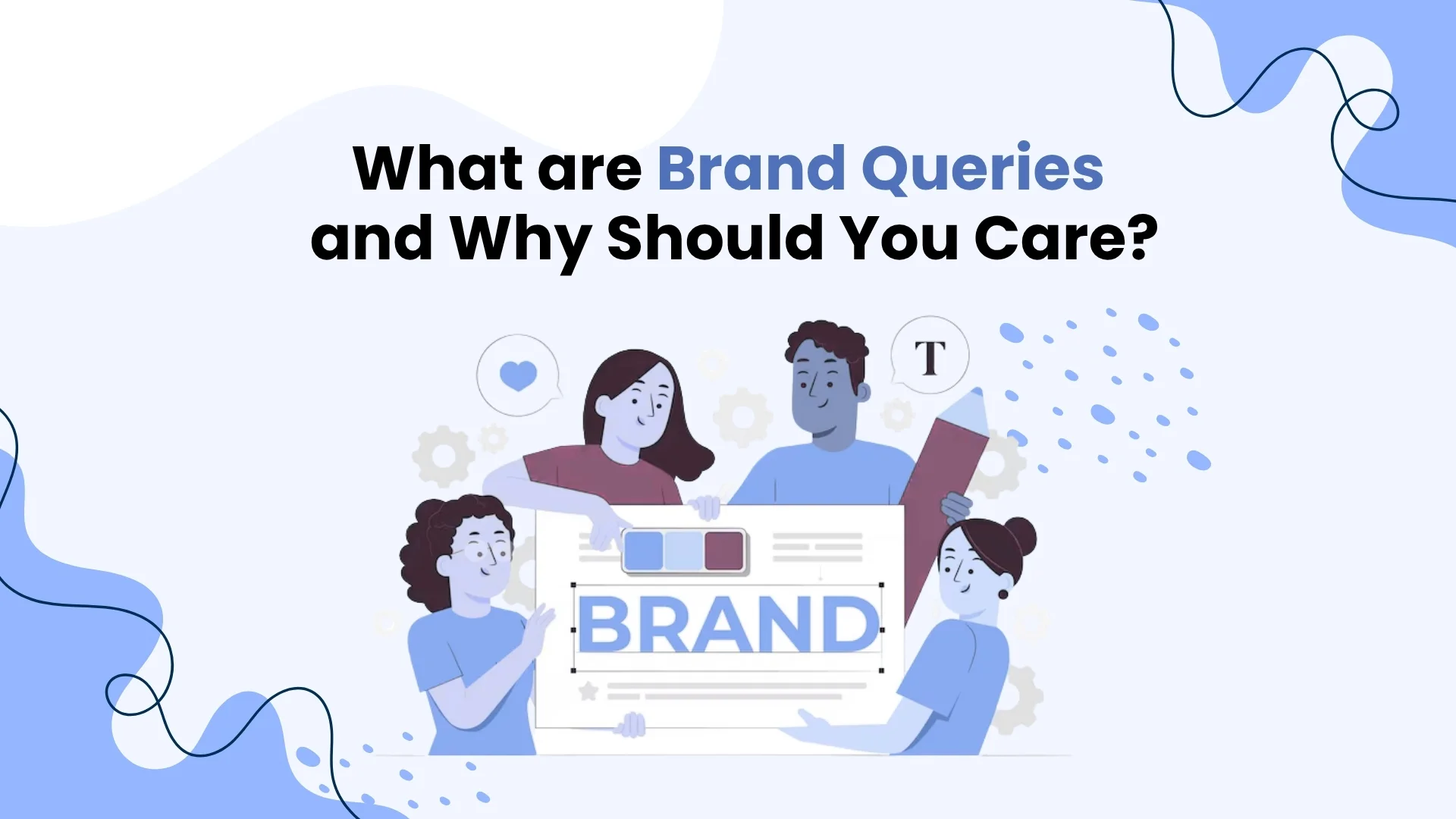 What are Brand Queries and Why Should You Care?

T

BRAND